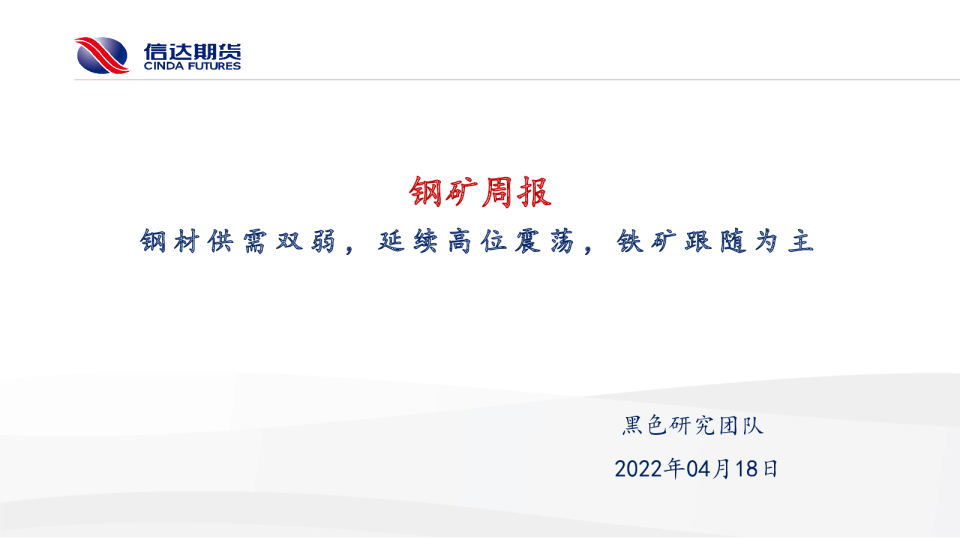 信达期货
CINDA FUTURES

钢矿周报

钢材供需双弱，延续高位震荡，铁矿跟随为主

黑色研究团队

2022年04月18日